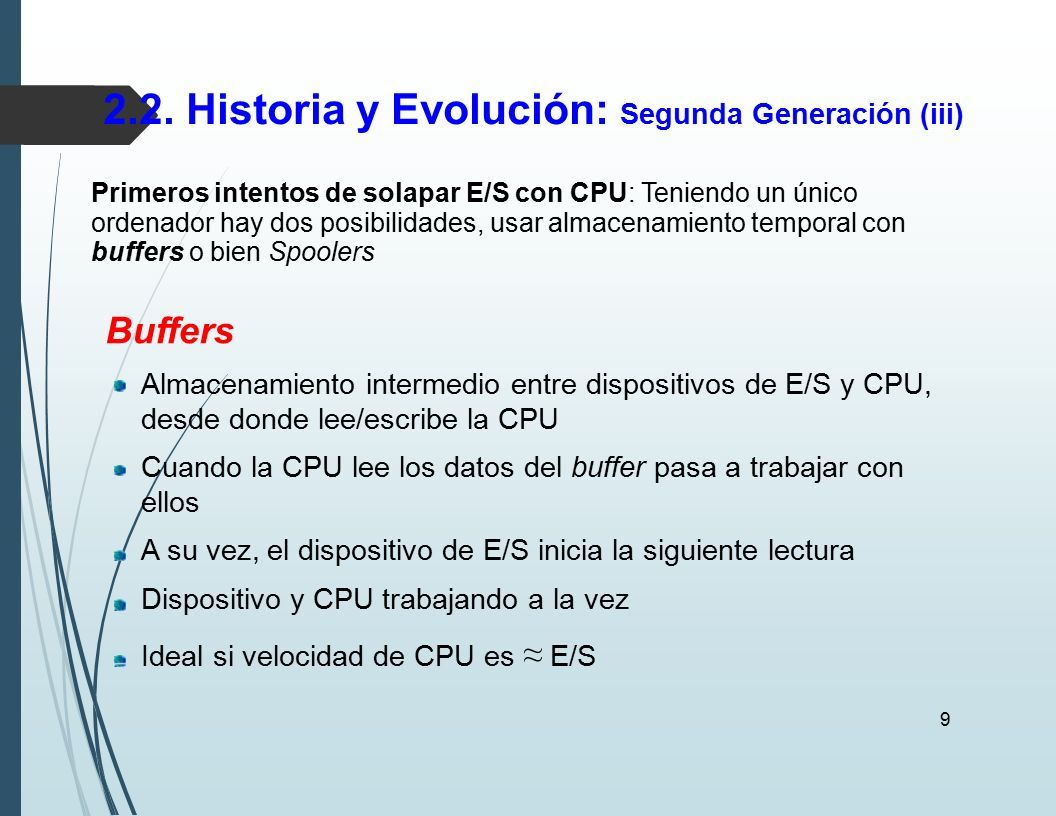 2.2. Historia y Evolución: Segunda Generación (iii)

Primeros intentos de solapar E/S con CPU: Teniendo un único ordenador hay dos posibilidades, usar almacenamiento temporal con buffers o bien Spoolers

Buffers

Almacenamiento intermedio entre dispositivos de E/S y CPU, desde donde lee/escribe la CPU

Cuando la CPU lee los datos del buffer pasa a trabajar con ellos

A su vez, el dispositivo de E/S inicia la siguiente lectura

Dispositivo y CPU trabajando a la vez

Ideal si velocidad de CPU es $\approx$ E/S

9